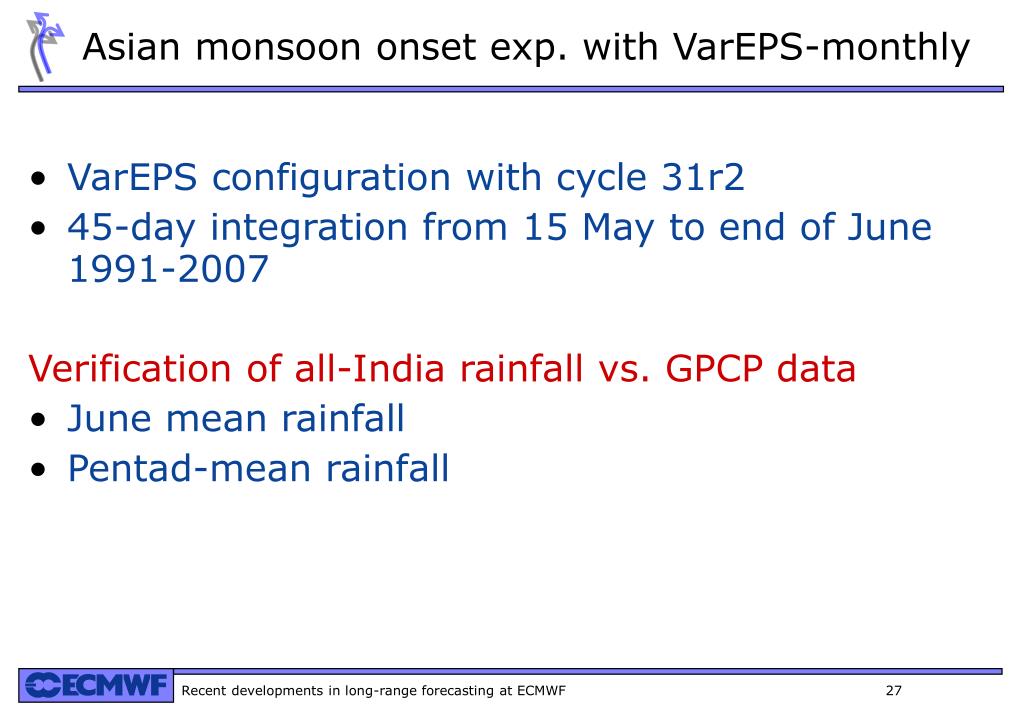 Asian monsoon onset exp. with VarEPS-monthly

• VarEPS configuration with cycle 31r2
• 45-day integration from 15 May to end of June 1991-2007

Verification of all-India rainfall vs. GPCP data
• June mean rainfall
• Pentad-mean rainfall

ECMWF Recent developments in long-range forecasting at ECMWF 27